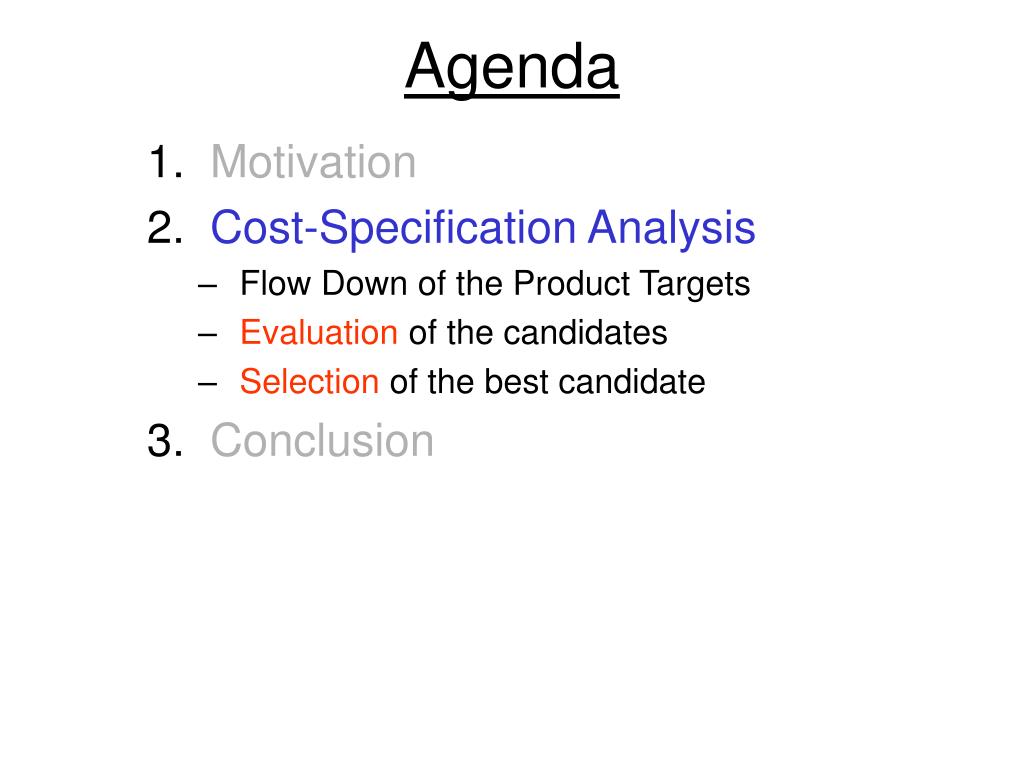 Agenda

1. Motivation
2. Cost-Specification Analysis
– Flow Down of the Product Targets
– Evaluation of the candidates
– Selection of the best candidate
3. Conclusion